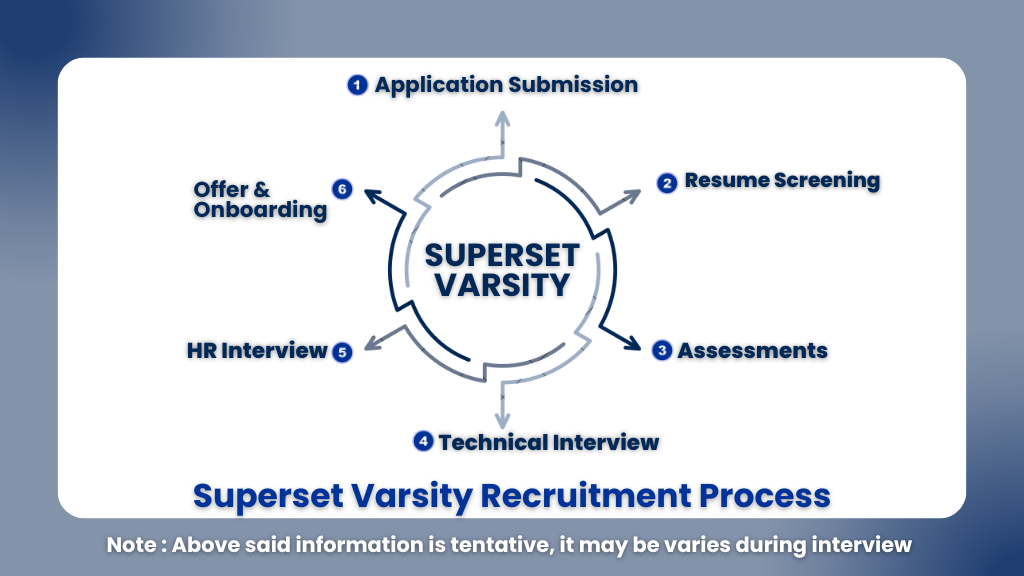 1 Application Submission

2 Resume Screening

3 Assessments

4 Technical Interview

HR Interview 5

Offer & Onboarding 6

SUPERSET VARSITY

Superset Varsity Recruitment Process

Note : Above said information is tentative, it may be varies during interview